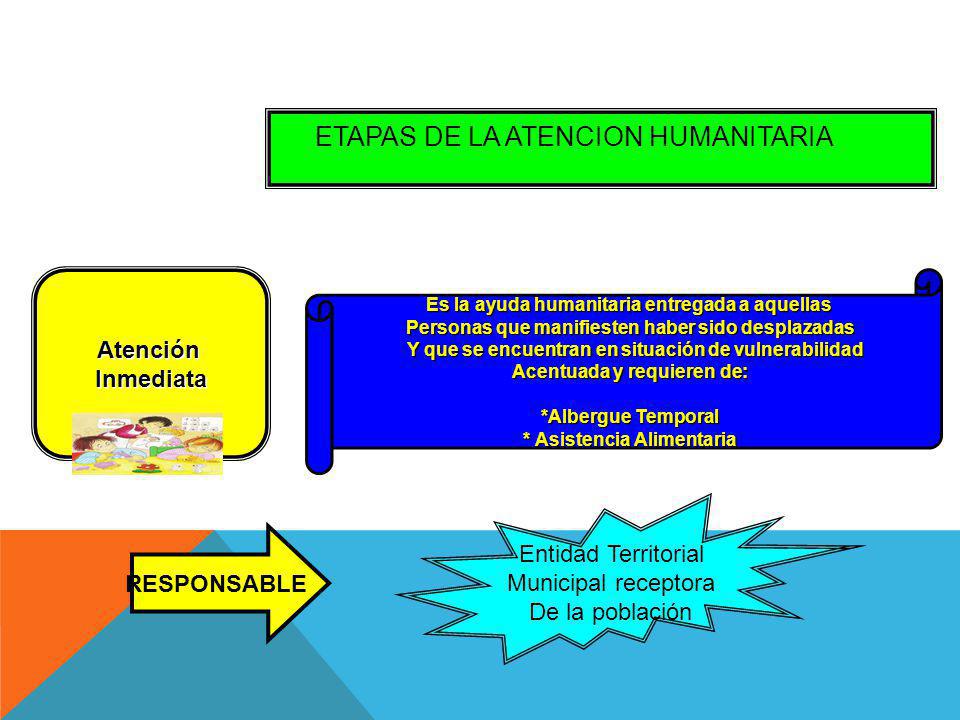 ETAPAS DE LA ATENCION HUMANITARIA

Atención Inmediata

Es la ayuda humanitaria entregada a aquellas Personas que manifiesten haber sido desplazadas Y que se encuentran en situación de vulnerabilidad Acentuada y requieren de:

*Albergue Temporal
* Asistencia Alimentaria

RESPONSABLE

Entidad Territorial Municipal receptora De la población